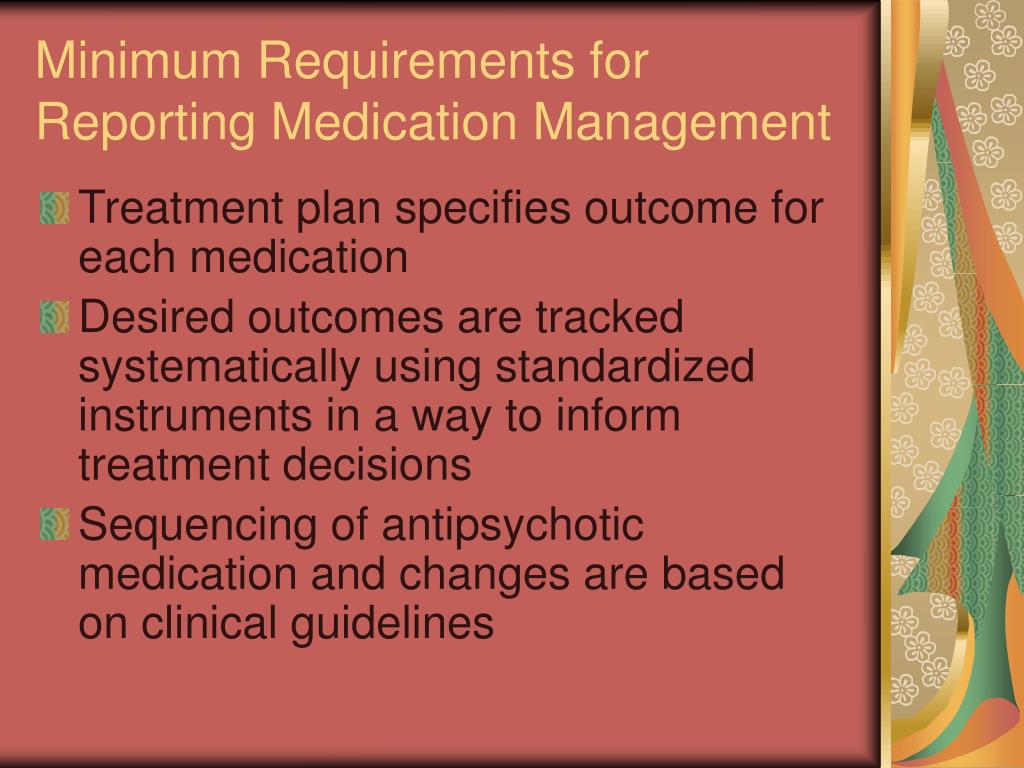 Minimum Requirements for Reporting Medication Management

Treatment plan specifies outcome for each medication

Desired outcomes are tracked systematically using standardized instruments in a way to inform treatment decisions

Sequencing of antipsychotic medication and changes are based on clinical guidelines